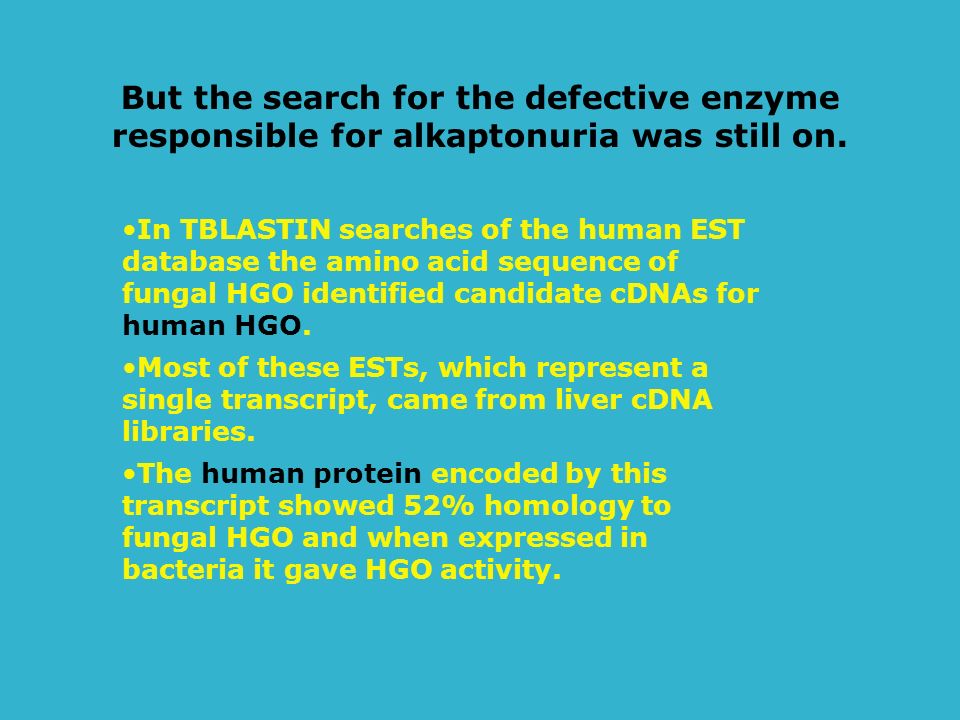 But the search for the defective enzyme responsible for alkaptonuria was still on.

•In TBLASTIN searches of the human EST database the amino acid sequence of fungal HGO identified candidate cDNAs for human HGO.

•Most of these ESTs, which represent a single transcript, came from liver cDNA libraries.

•The human protein encoded by this transcript showed 52% homology to fungal HGO and when expressed in bacteria it gave HGO activity.